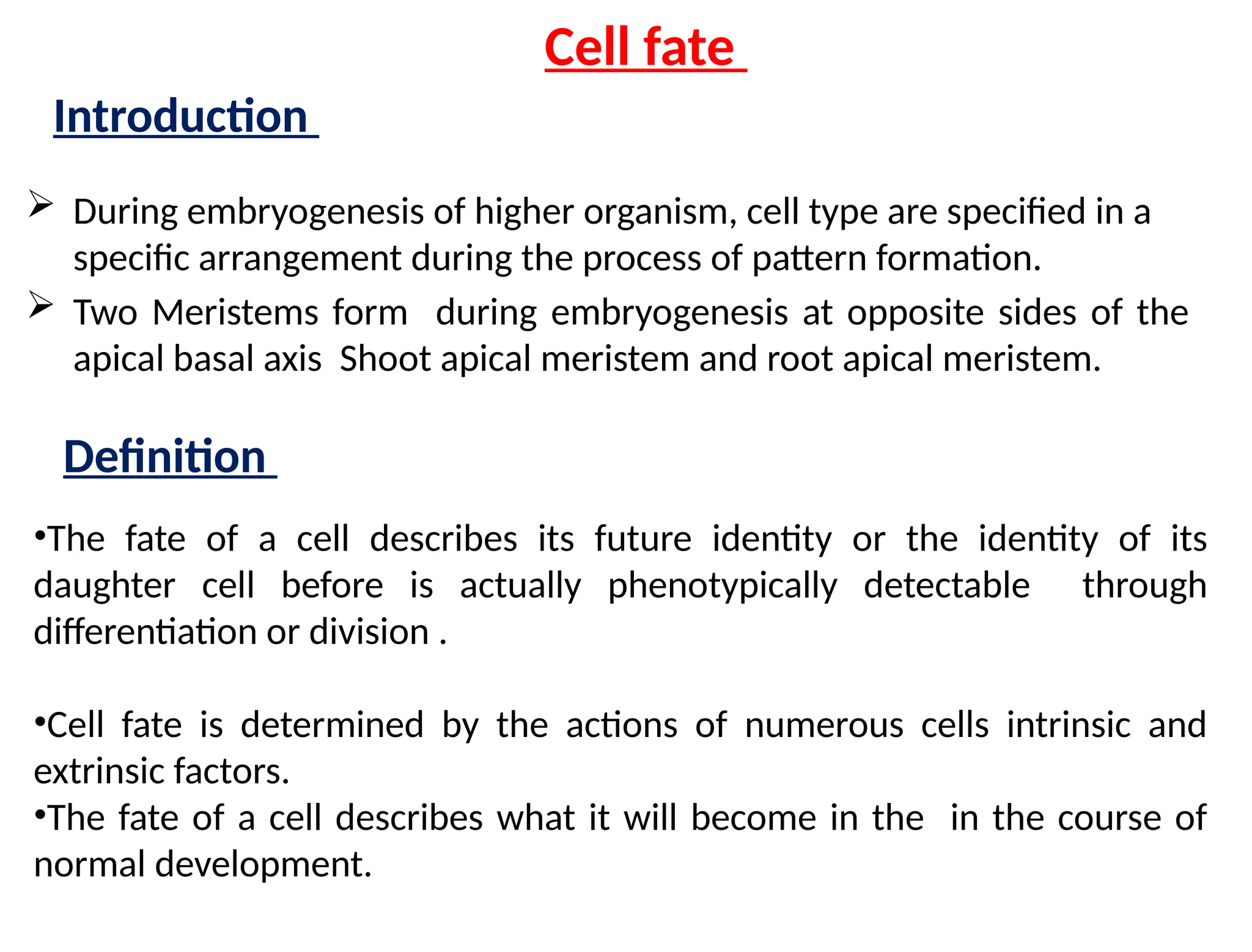 Cell fate

Introduction

➢ During embryogenesis of higher organism, cell type are specified in a specific arrangement during the process of pattern formation.

➢ Two Meristems form during embryogenesis at opposite sides of the apical basal axis Shoot apical meristem and root apical meristem.

Definition

•The fate of a cell describes its future identity or the identity of its daughter cell before is actually phenotypically detectable through differentiation or division .

•Cell fate is determined by the actions of numerous cells intrinsic and extrinsic factors.
•The fate of a cell describes what it will become in the in the course of normal development.